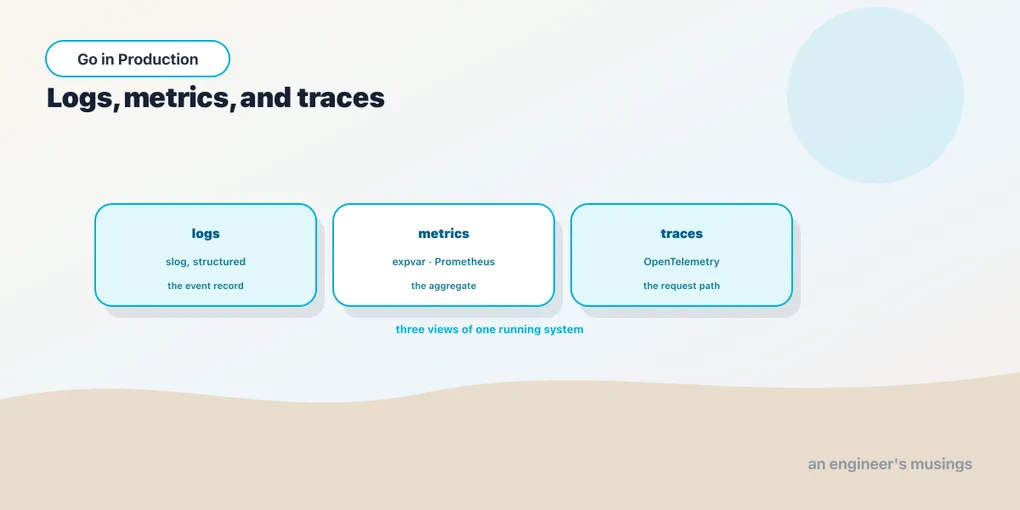 Go in Production

Logs, metrics, and traces

logs
slog, structured
the event record

metrics
expvar · Prometheus
the aggregate

traces
OpenTelemetry
the request path

three views of one running system

an engineer's musings